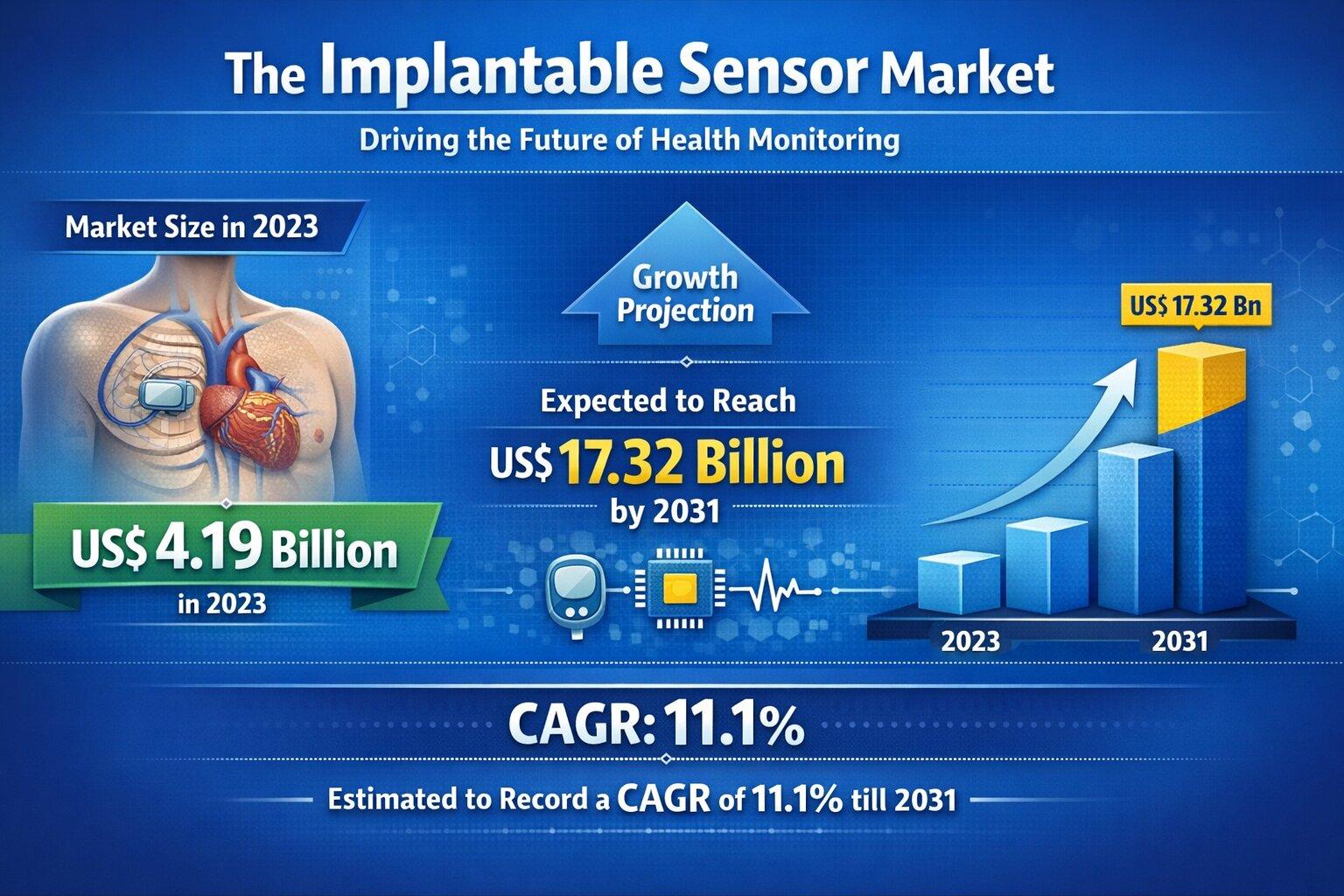 The Implantable Sensor Market

Driving the Future of Health Monitoring

Market Size in 2023

US$ 4.19 Billion
in 2023

Growth Projection

Expected to Reach
US$ 17.32 Billion
by 2031

US$ 17.32 Bn

2023
2031

CAGR: 11.1%

Estimated to Record a CAGR of 11.1% till 2031